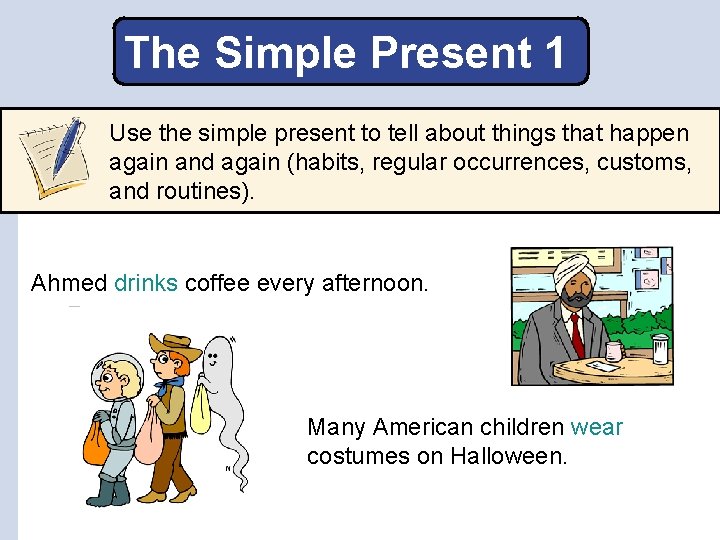 The Simple Present 1

Use the simple present to tell about things that happen again and again (habits, regular occurrences, customs, and routines).

Ahmed drinks coffee every afternoon.

Many American children wear costumes on Halloween.